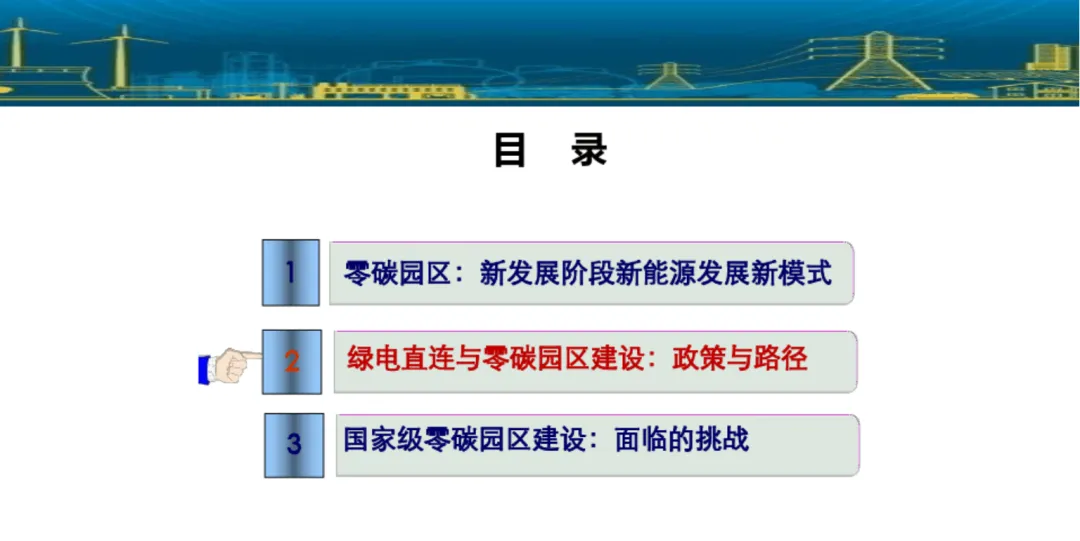 目 录

1 零碳园区：新发展阶段新能源发展新模式

2 绿电直连与零碳园区建设：政策与路径

3 国家级零碳园区建设：面临的挑战